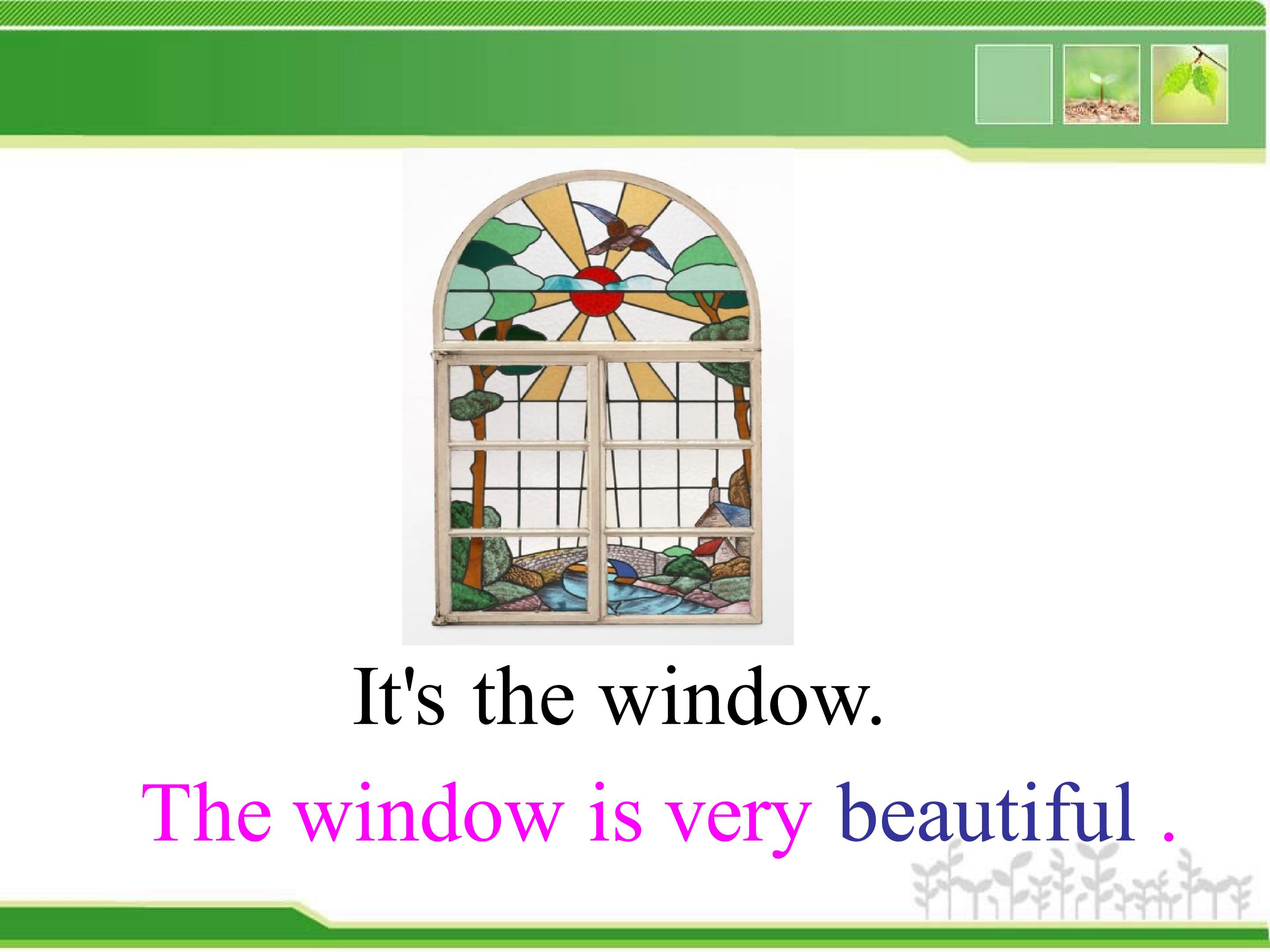 It's the window.

The window is very beautiful .